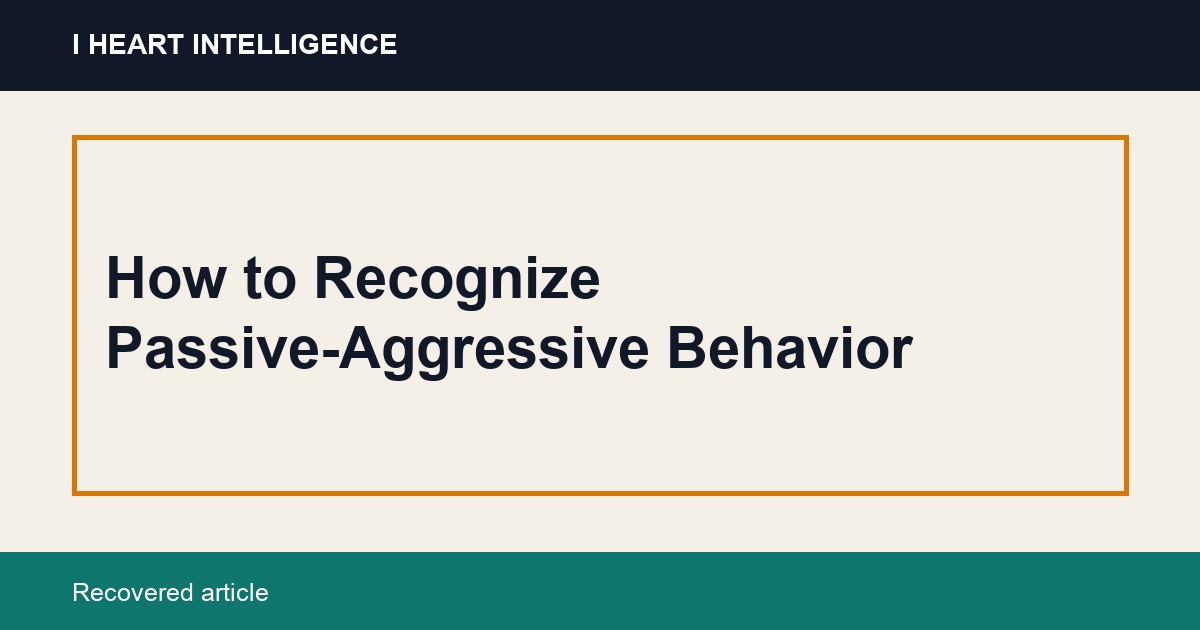 I HEART INTELLIGENCE

How to Recognize Passive-Aggressive Behavior

Recovered article